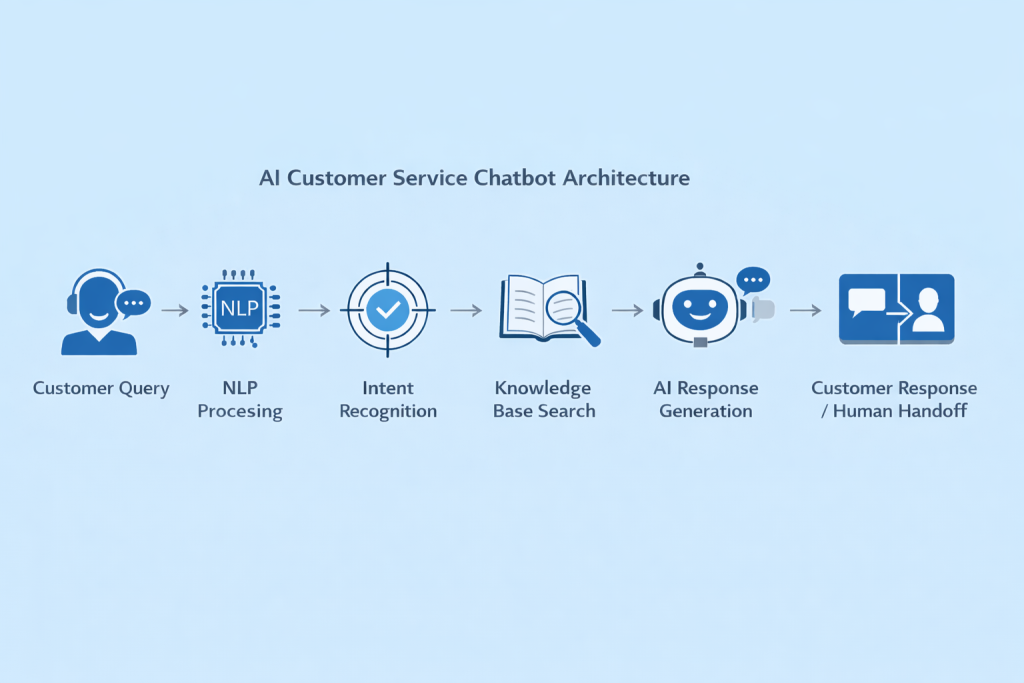 AI Customer Service Chatbot Architecture

NLP

Customer Query

NLP Procesing

Intent Recognition

Knowledge Base Search

AI Response Generation

Customer Response / Human Handoff